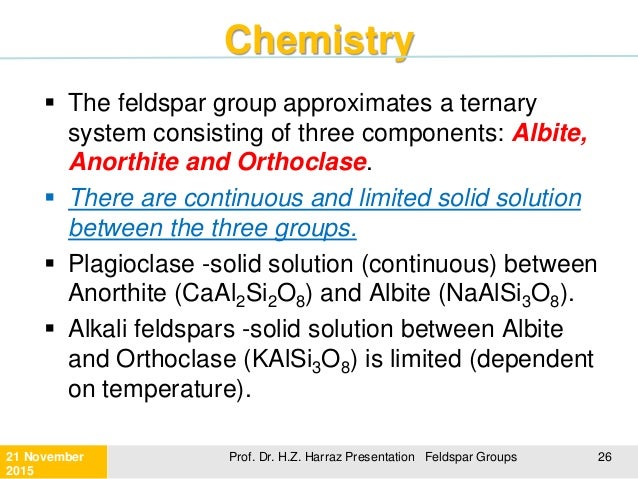 Chemistry

▪ The feldspar group approximates a ternary system consisting of three components: Albite, Anorthite and Orthoclase.

▪ There are continuous and limited solid solution between the three groups.

▪ Plagioclase -solid solution (continuous) between Anorthite ($CaAl_2Si_2O_8$) and Albite ($NaAlSi_3O_8$).

▪ Alkali feldspars -solid solution between Albite and Orthoclase ($KAlSi_3O_8$) is limited (dependent on temperature).

21 November 2015

Prof. Dr. H.Z. Harraz Presentation Feldspar Groups

26